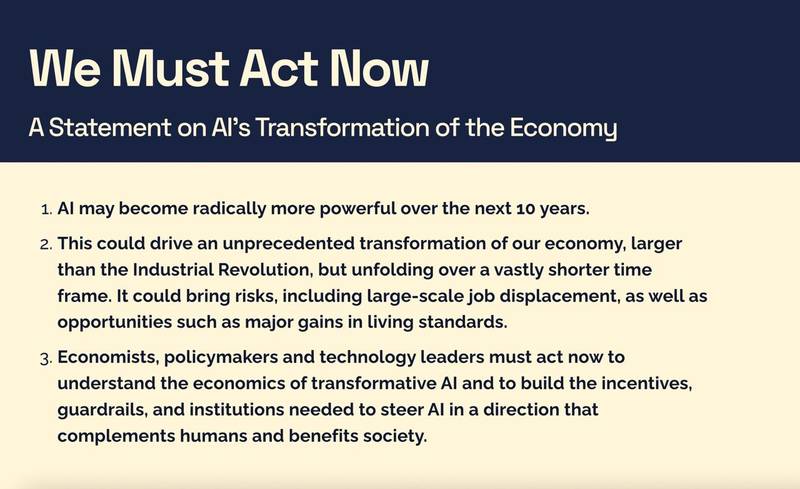 We Must Act Now

A Statement on AI's Transformation of the Economy

1. AI may become radically more powerful over the next 10 years.

2. This could drive an unprecedented transformation of our economy, larger than the Industrial Revolution, but unfolding over a vastly shorter time frame. It could bring risks, including large-scale job displacement, as well as opportunities such as major gains in living standards.

3. Economists, policymakers and technology leaders must act now to understand the economics of transformative AI and to build the incentives, guardrails, and institutions needed to steer AI in a direction that complements humans and benefits society.